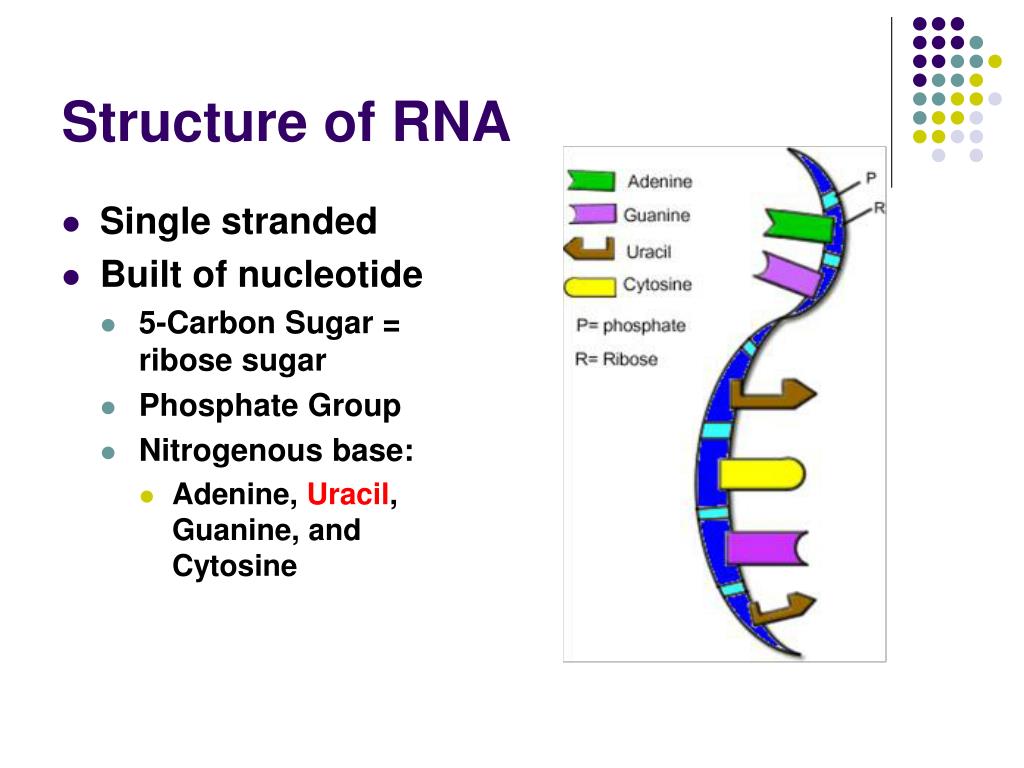 Structure of RNA

- Single stranded
- Built of nucleotide
  - 5-Carbon Sugar = ribose sugar
  - Phosphate Group
  - Nitrogenous base:
    - Adenine, Uracil, Guanine, and Cytosine

Adenine
Guanine
Uracil
Cytosine
P= phosphate
R= Ribose
P
R